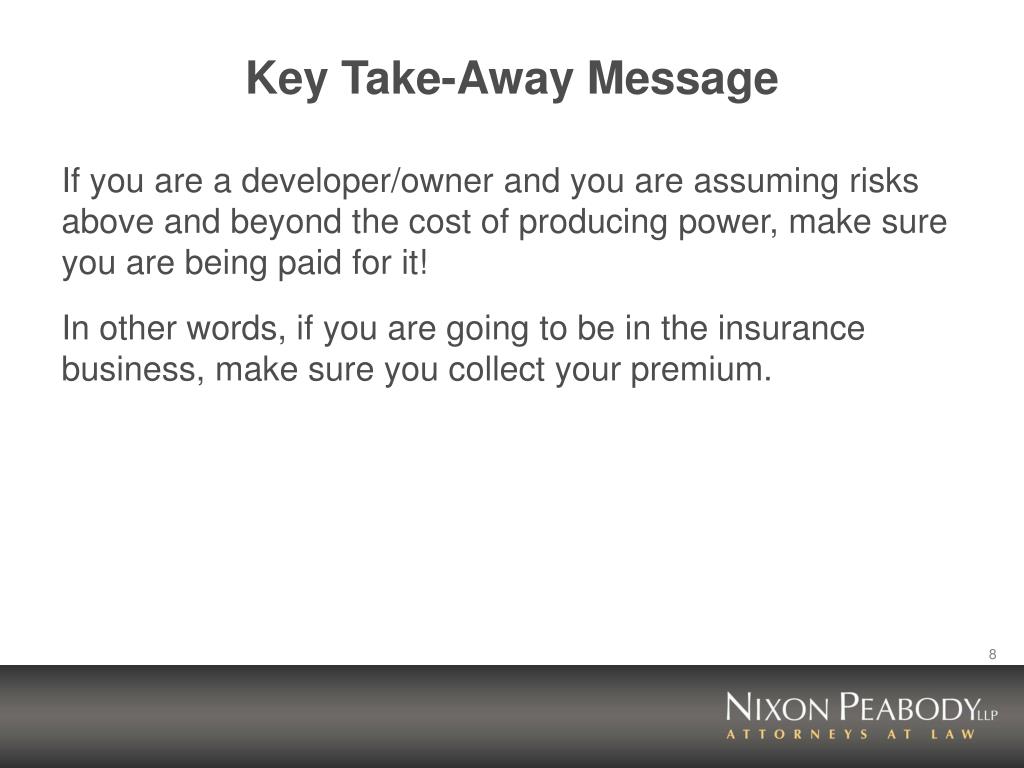 Key Take-Away Message

If you are a developer/owner and you are assuming risks above and beyond the cost of producing power, make sure you are being paid for it!

In other words, if you are going to be in the insurance business, make sure you collect your premium.

8

NIXON PEABODY LLP
ATTORNEYS AT LAW